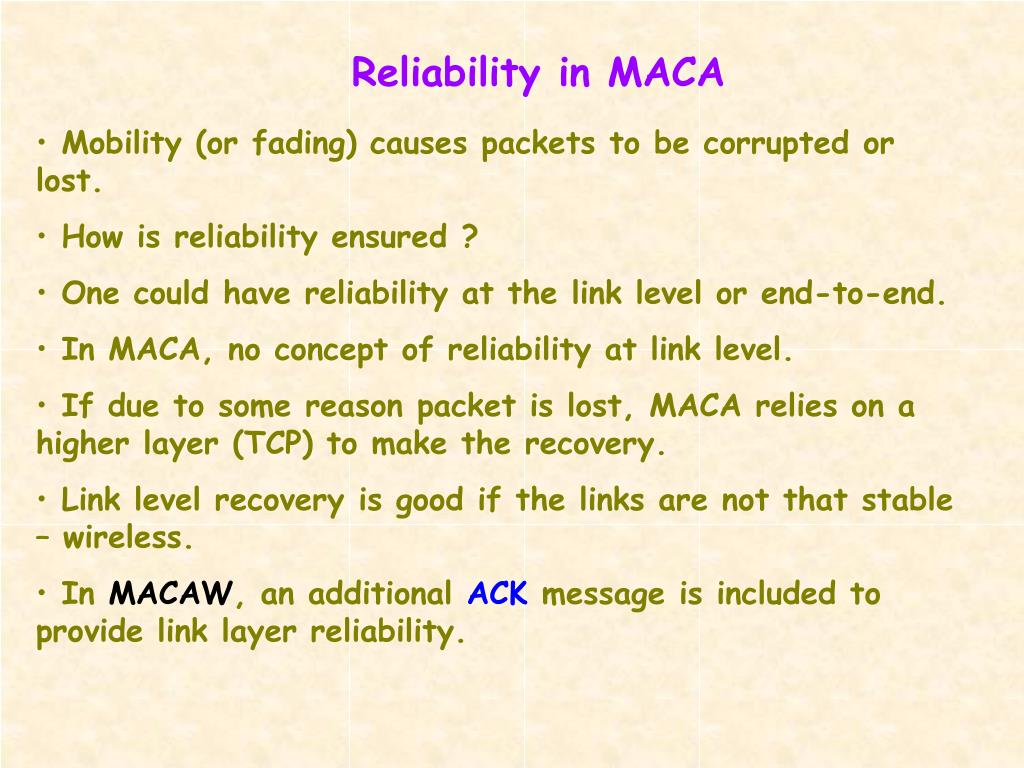 Reliability in MACA

• Mobility (or fading) causes packets to be corrupted or lost.

• How is reliability ensured ?

• One could have reliability at the link level or end-to-end.

• In MACA, no concept of reliability at link level.

• If due to some reason packet is lost, MACA relies on a higher layer (TCP) to make the recovery.

• Link level recovery is good if the links are not that stable – wireless.

• In MACAW, an additional ACK message is included to provide link layer reliability.